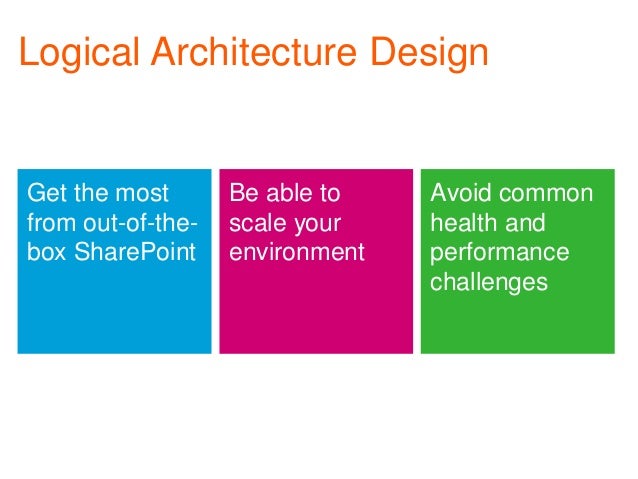 Logical Architecture Design

Get the most from out-of-the-box SharePoint

Be able to scale your environment

Avoid common health and performance challenges